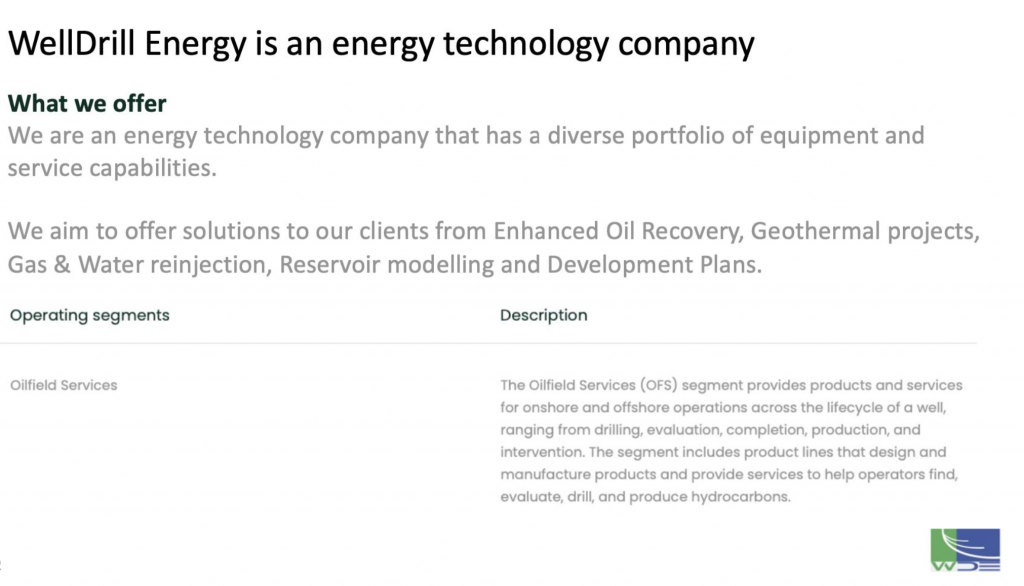 WellDrill Energy is an energy technology company

What we offer
We are an energy technology company that has a diverse portfolio of equipment and service capabilities.

We aim to offer solutions to our clients from Enhanced Oil Recovery, Geothermal projects, Gas & Water reinjection, Reservoir modelling and Development Plans.

| Operating segments | Description |
|---|---|
| Oilfield Services | The Oilfield Services (OFS) segment provides products and services for onshore and offshore operations across the lifecycle of a well, ranging from drilling, evaluation, completion, production, and intervention. The segment includes product lines that design and manufacture products and provide services to help operators find, evaluate, drill, and produce hydrocarbons. |

WD